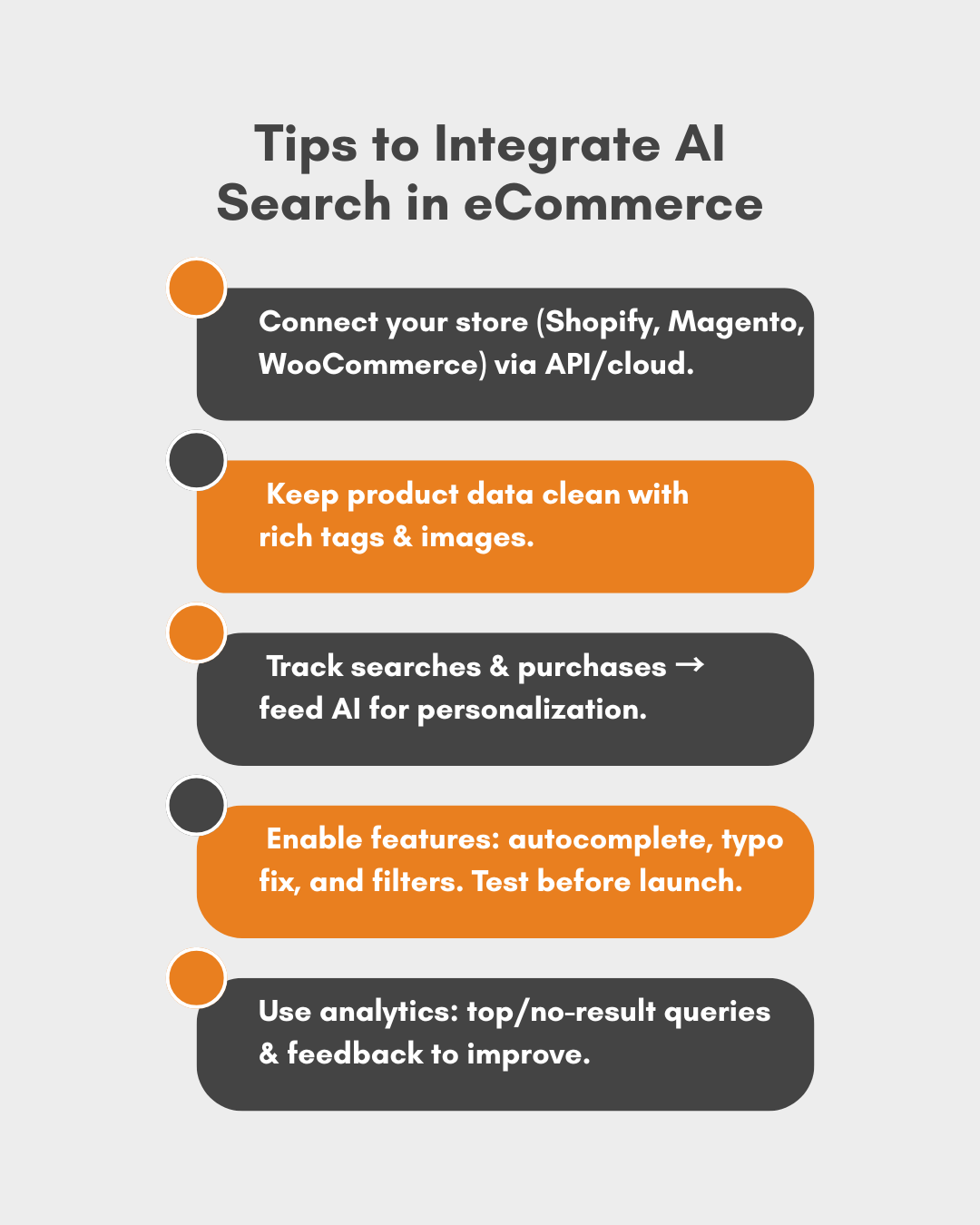 Tips to Integrate AI Search in eCommerce

Connect your store (Shopify, Magento, WooCommerce) via API/cloud.

Keep product data clean with rich tags & images.

Track searches & purchases → feed AI for personalization.

Enable features: autocomplete, typo fix, and filters. Test before launch.

Use analytics: top/no-result queries & feedback to improve.